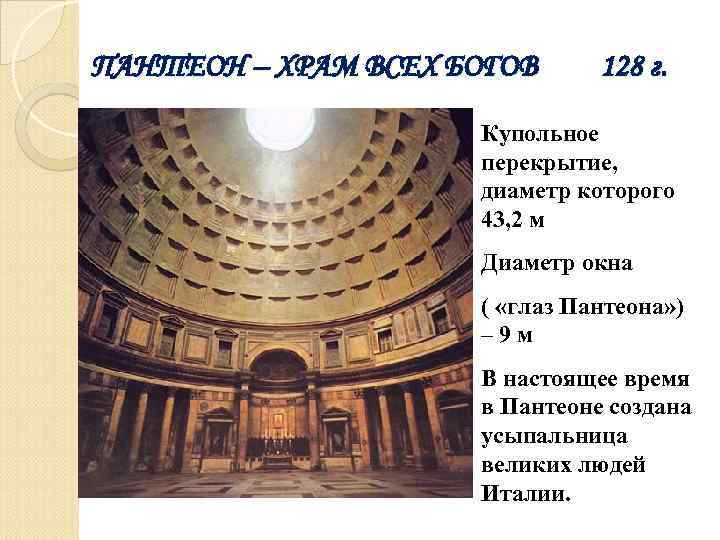 ПАНТЕОН – ХРАМ ВСЕХ БОГОВ 128 г.

Купольное перекрытие, диаметр которого 43,2 м

Диаметр окна

( «глаз Пантеона») – 9 м

В настоящее время в Пантеоне создана усыпальница великих людей Италии.